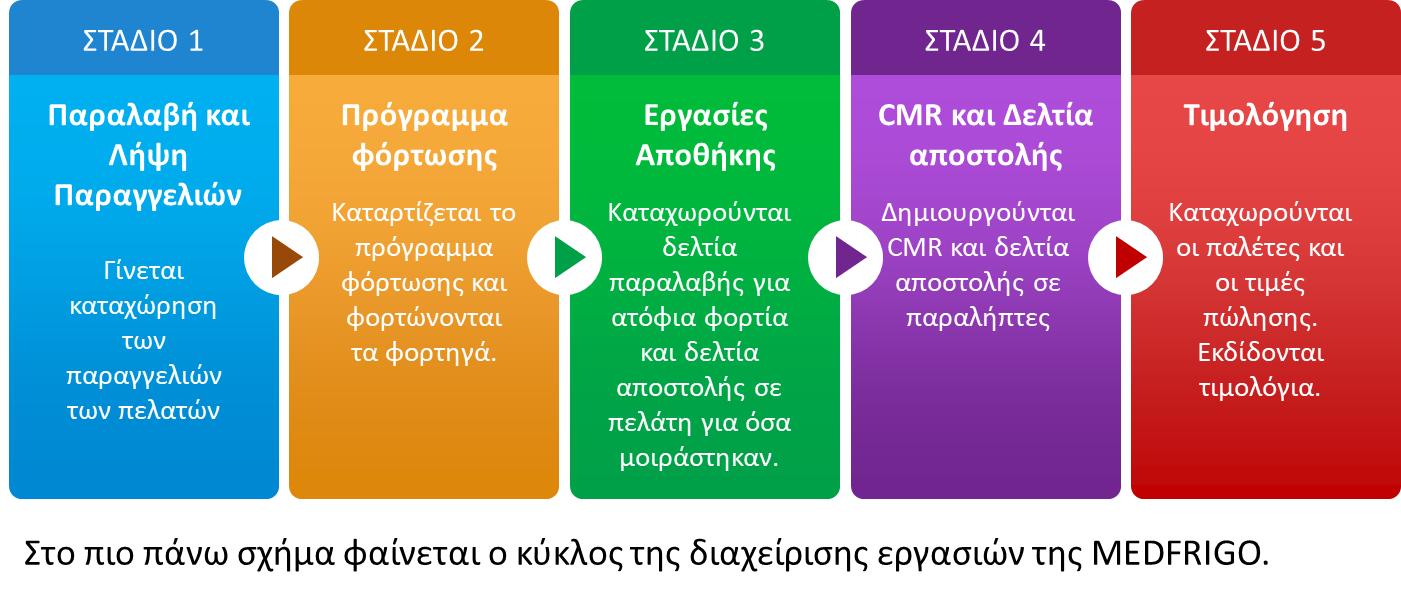 ΣΤΑΔΙΟ 1

Παραλαβή και Λήψη Παραγγελιών

Γίνεται καταχώρηση των παραγγελιών των πελατών

ΣΤΑΔΙΟ 2

Πρόγραμμα φόρτωσης

Καταρτίζεται το πρόγραμμα φόρτωσης και φορτώνονται τα φορτηγά.

ΣΤΑΔΙΟ 3

Εργασίες Αποθήκης

Καταχωρούνται δελτία παραλαβής για ατόφια φορτία και δελτία αποστολής σε πελάτη για όσα μοιράστηκαν.

ΣΤΑΔΙΟ 4

CMR και Δελτία αποστολής

Δημιουργούνται CMR και δελτία αποστολής σε παραλήπτες

ΣΤΑΔΙΟ 5

Τιμολόγηση

Καταχωρούνται οι παλέτες και οι τιμές πώλησης. Εκδίδονται τιμολόγια.

Στο πιο πάνω σχήμα φαίνεται ο κύκλος της διαχείρισης εργασιών της MEDFRIGO.